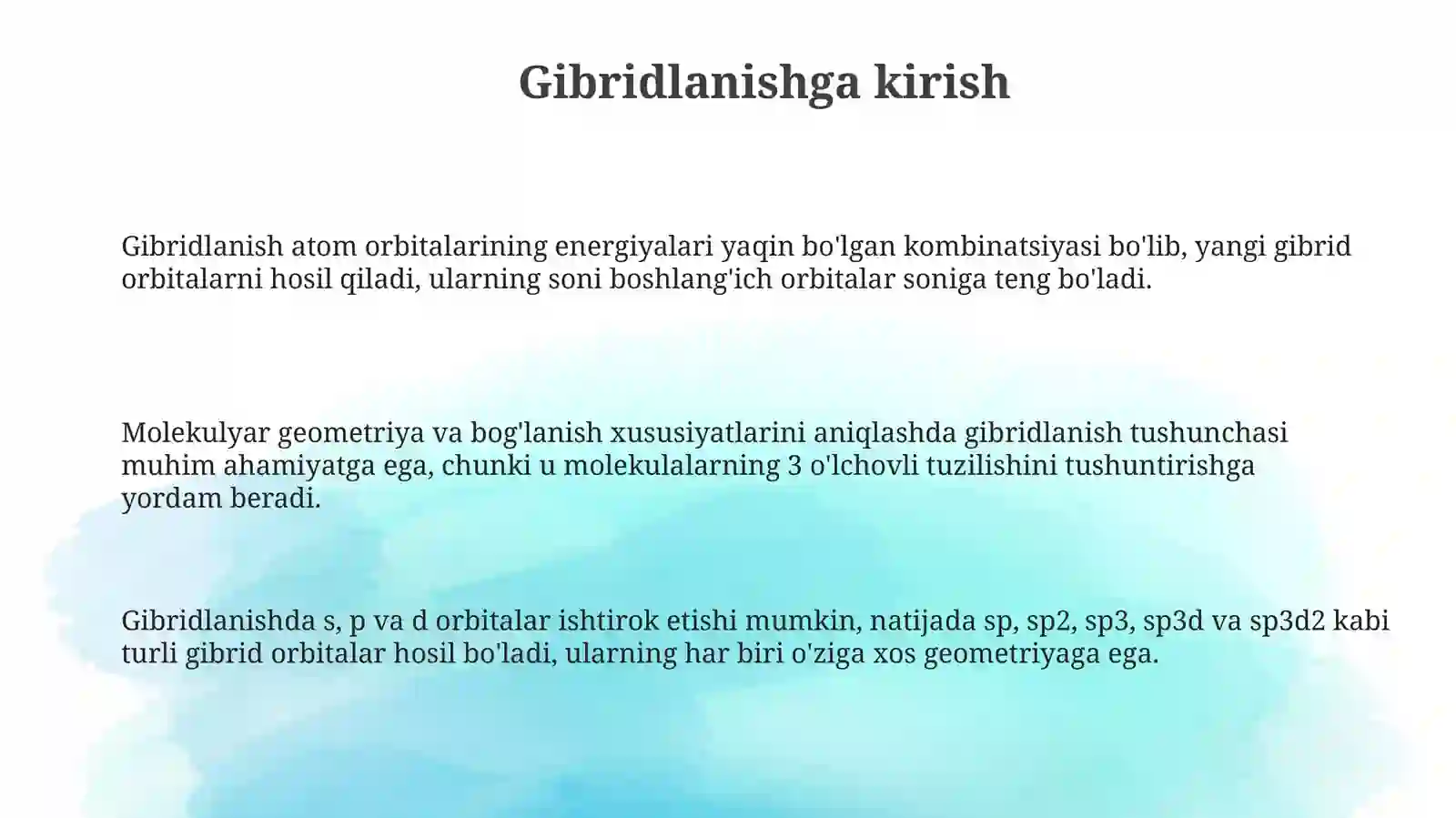 Gibridlanishga kirish

Gibridlanish atom orbitalarining energiyalari yaqin bo'lgan kombinatsiyasi bo'lib, yangi gibrid orbitalarni hosil qiladi, ularning soni boshlang'ich orbitalar soniga teng bo'ladi.

Molekulyar geometriya va bog'lanish xususiyatlarini aniqlashda gibridlanish tushunchasi muhim ahamiyatga ega, chunki u molekulalarning 3 o'lchovli tuzilishini tushuntirishga yordam beradi.

Gibridlanishda s, p va d orbitalar ishtirok etishi mumkin, natijada sp, sp2, sp3, sp3d va sp3d2 kabi turli gibrid orbitalar hosil bo'ladi, ularning har biri o'ziga xos geometriyaga ega.